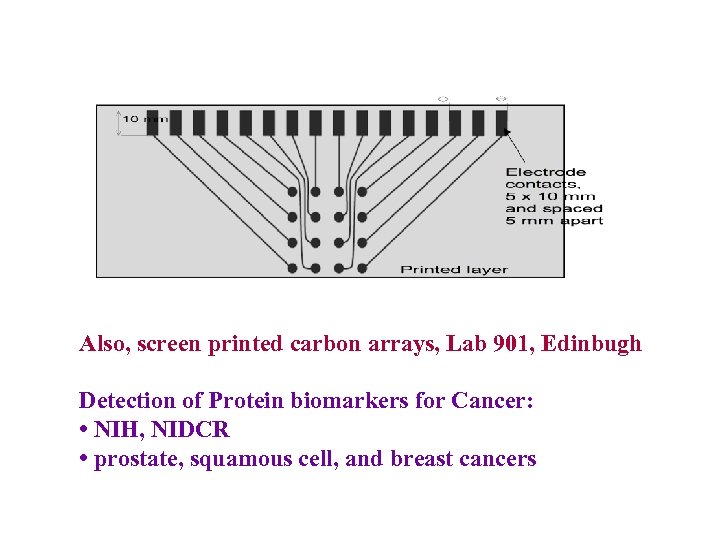 10 mm

Electrode contacts, 5 x 10 mm and spaced 5 mm apart

Printed layer

Also, screen printed carbon arrays, Lab 901, Edinbugh

Detection of Protein biomarkers for Cancer:
• NIH, NIDCR
• prostate, squamous cell, and breast cancers